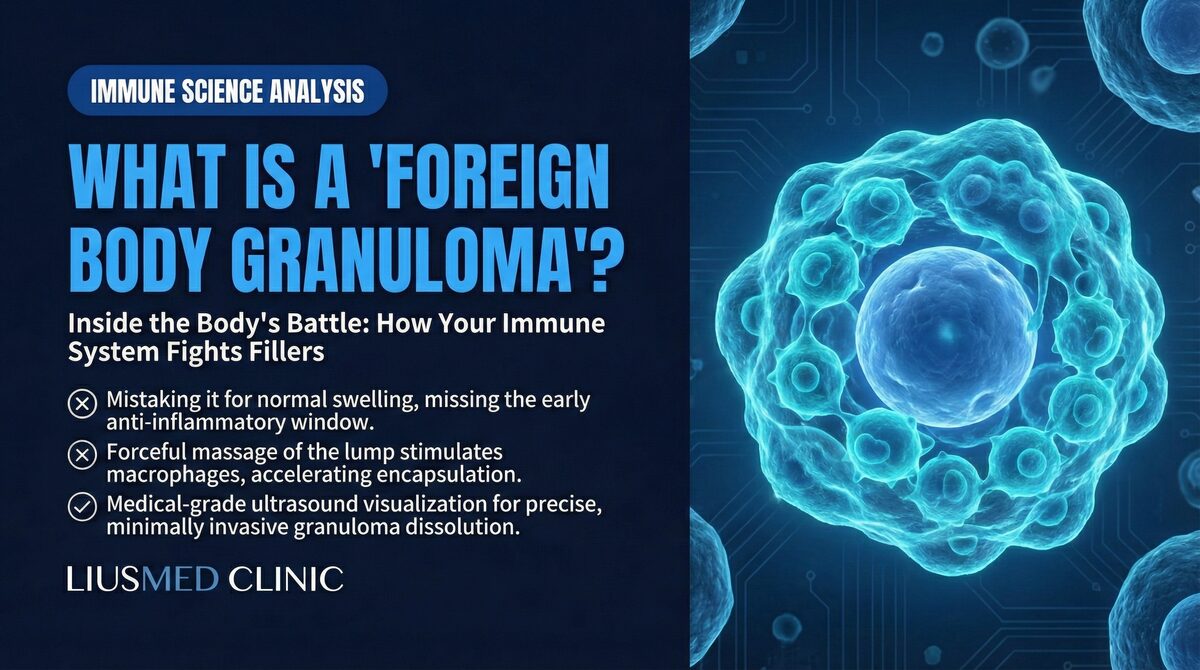 IMMUNE SCIENCE ANALYSIS

WHAT IS A 'FOREIGN BODY GRANULOMA'?

Inside the Body's Battle: How Your Immune System Fights Fillers

Mistaking it for normal swelling, missing the early anti-inflammatory window.

Forceful massage of the lump stimulates macrophages, accelerating encapsulation.

Medical-grade ultrasound visualization for precise, minimally invasive granuloma dissolution.

LIUSMED CLINIC